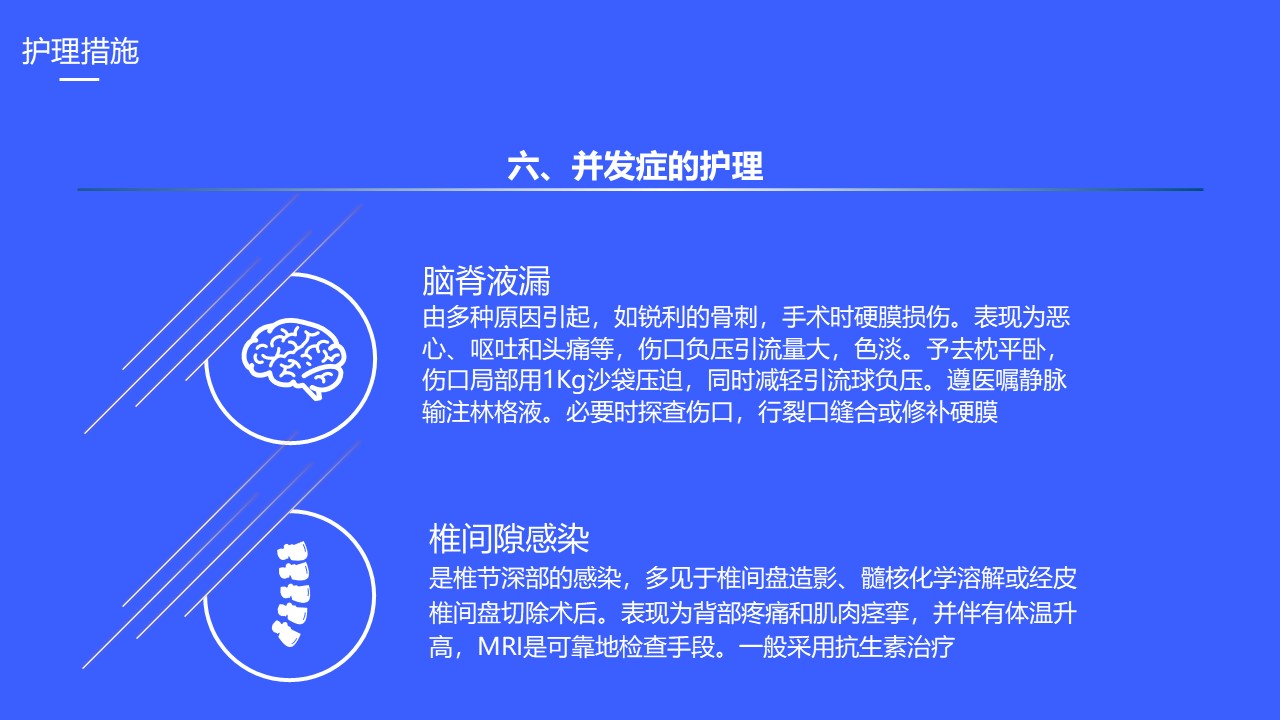 护理措施

六、并发症的护理

脑脊液漏
由多种原因引起，如锐利的骨刺，手术时硬膜损伤。表现为恶心、呕吐和头痛等，伤口负压引流量大，色淡。予去枕平卧，伤口局部用1Kg沙袋压迫，同时减轻引流球负压。遵医嘱静脉输注林格液。必要时探查伤口，行裂口缝合或修补硬膜

椎间隙感染
是椎节深部的感染，多见于椎间盘造影、髓核化学溶解或经皮椎间盘切除术后。表现为背部疼痛和肌肉痉挛，并伴有体温升高，MRI是可靠地检查手段。一般采用抗生素治疗